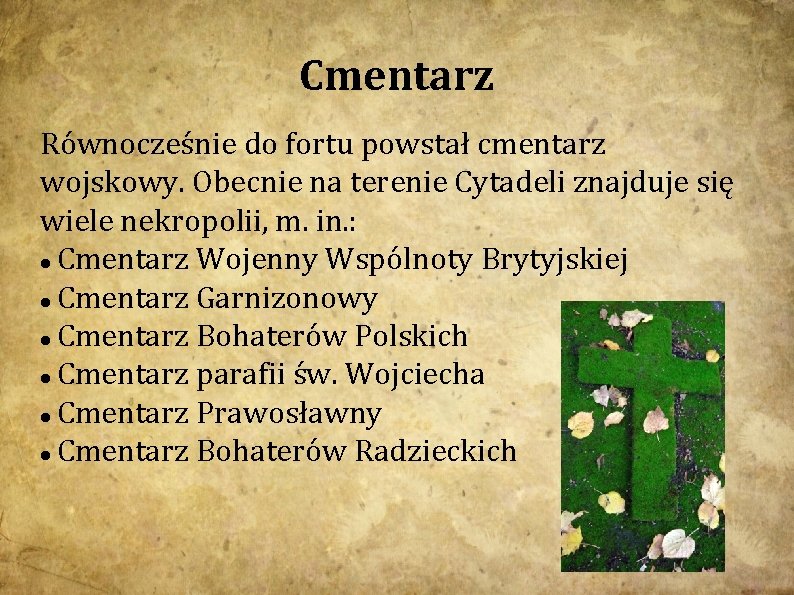 Cmentarz

Równocześnie do fortu powstał cmentarz wojskowy. Obecnie na terenie Cytadeli znajduje się wiele nekropolii, m. in.:
• Cmentarz Wojenny Wspólnoty Brytyjskiej
• Cmentarz Garnizonowy
• Cmentarz Bohaterów Polskich
• Cmentarz parafii św. Wojciecha
• Cmentarz Prawosławny
• Cmentarz Bohaterów Radzieckich